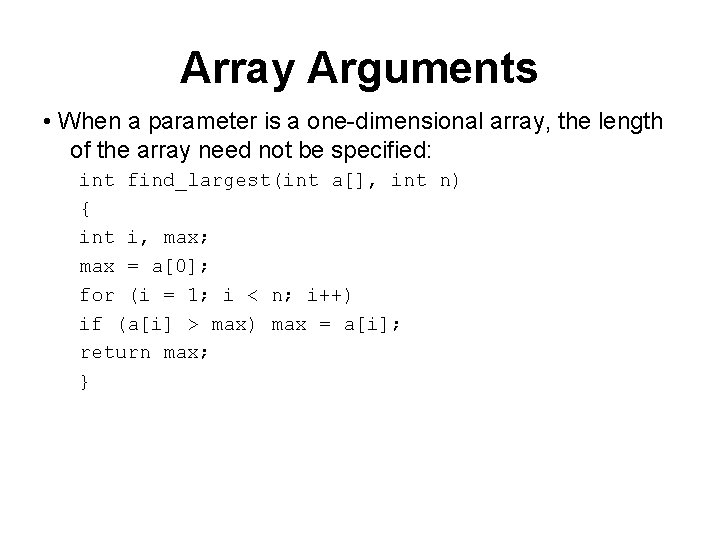 Array Arguments

• When a parameter is a one-dimensional array, the length of the array need not be specified:

int find_largest(int a[], int n)
{
int i, max;
max = a[0];
for (i = 1; i < n; i++)
if (a[i] > max) max = a[i];
return max;
}